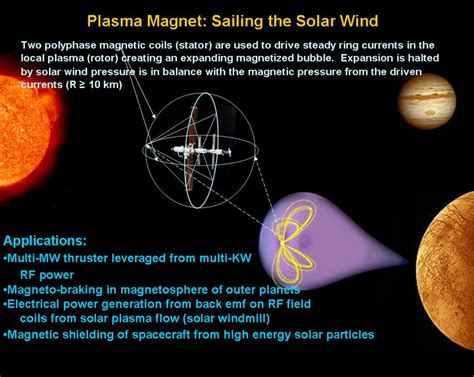 Plasma Magnet: Sailing the Solar Wind

Two polyphase magnetic coils (stator) are used to drive steady ring currents in the local plasma (rotor) creating an expanding magnetized bubble. Expansion is halted by solar wind pressure is in balance with the magnetic pressure from the driven currents (R ≥ 10 km)

Applications:
•Multi-MW thruster leveraged from multi-KW RF power
•Magneto-braking in magnetosphere of outer planets
•Electrical power generation from back emf on RF field coils from solar plasma flow (solar windmill)
•Magnetic shielding of spacecraft from high energy solar particles